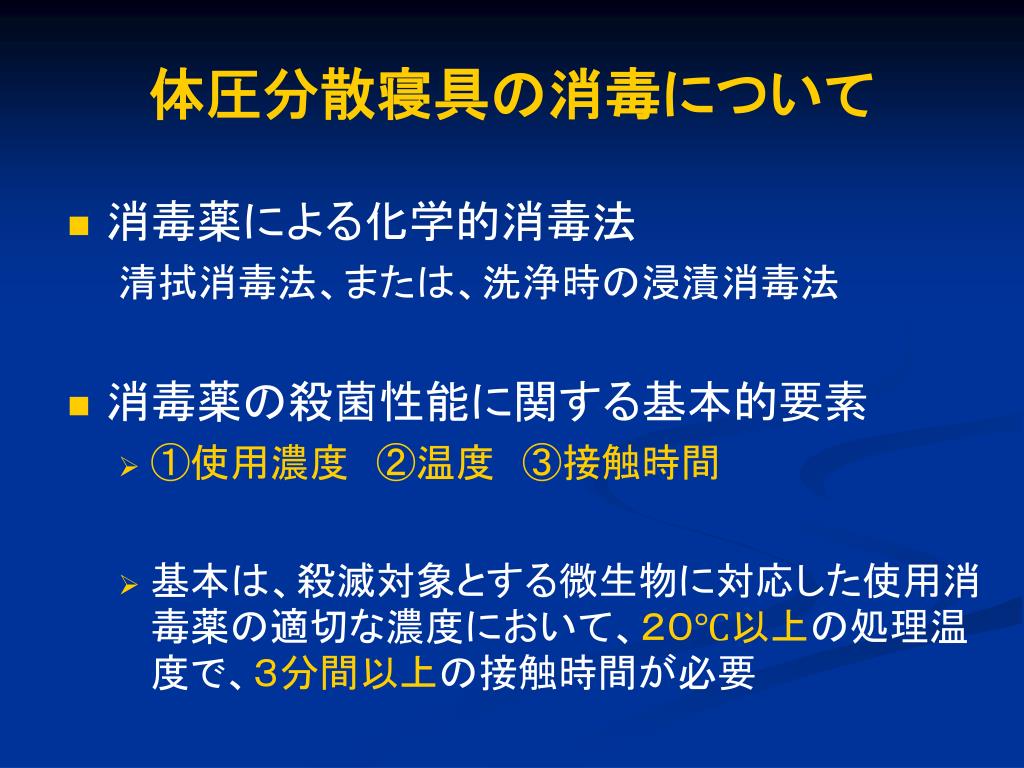 体圧分散寝具の消毒について

■ 消毒薬による化学的消毒法
清拭消毒法、または、洗浄時の浸漬消毒法

■ 消毒薬の殺菌性能に関する基本的要素
➢ ①使用濃度　②温度　③接触時間

➢ 基本は、殺滅対象とする微生物に対応した使用消毒薬の適切な濃度において、20℃以上の処理温度で、3分間以上の接触時間が必要